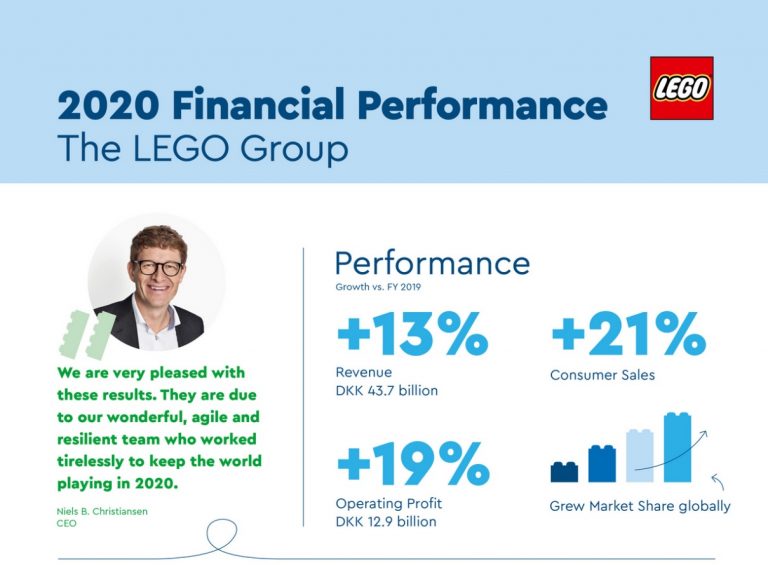 2020 Financial Performance
The LEGO Group

LEGO

We are very pleased with these results. They are due to our wonderful, agile and resilient team who worked tirelessly to keep the world playing in 2020.

Niels B. Christiansen
CEO

Performance
Growth vs. FY 2019

+13%
Revenue
DKK 43.7 billion

+21%
Consumer Sales

+19%
Operating Profit
DKK 12.9 billion

Grew Market Share globally